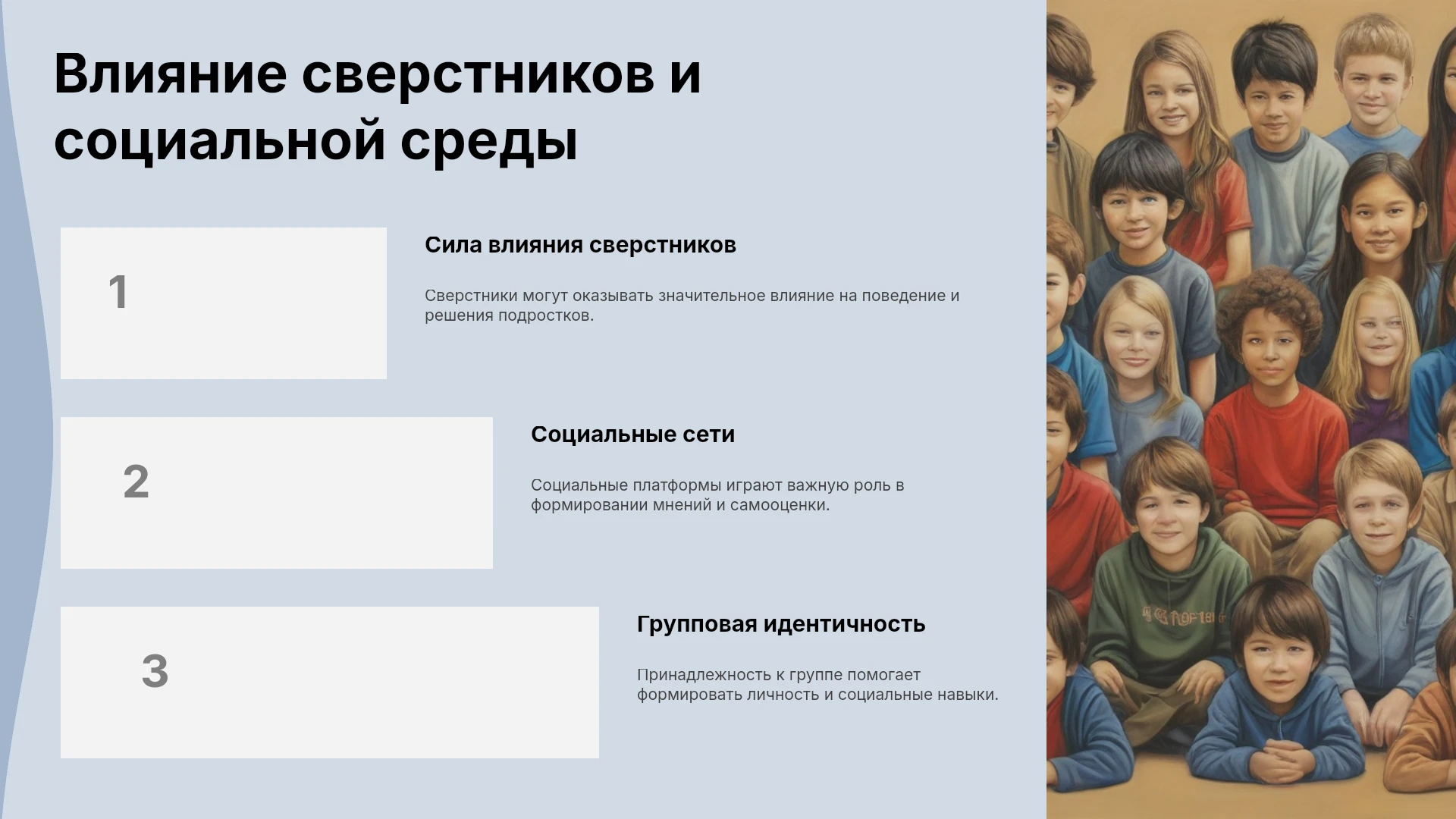 Влияние сверстников и социальной среды

1

Сила влияния сверстников

Сверстники могут оказывать значительное влияние на поведение и решения подростков.

2

Социальные сети

Социальные платформы играют важную роль в формировании мнений и самооценки.

3

Групповая идентичность

Принадлежность к группе помогает формировать личность и социальные навыки.